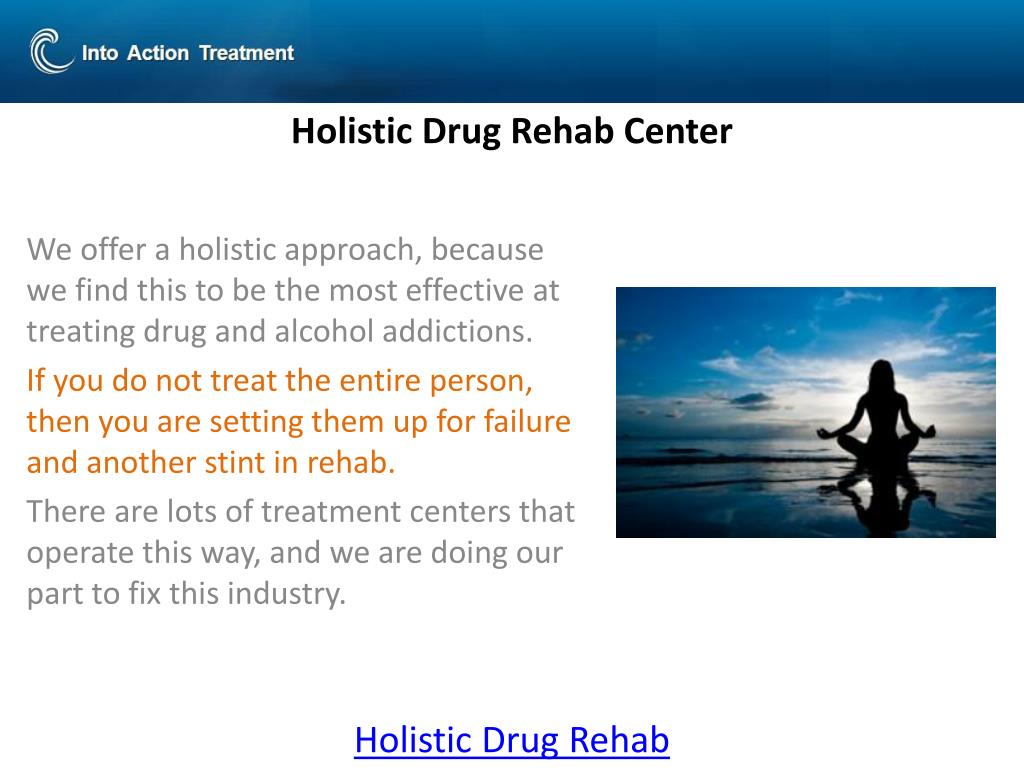 Into Action Treatment

Holistic Drug Rehab Center

We offer a holistic approach, because we find this to be the most effective at treating drug and alcohol addictions.

If you do not treat the entire person, then you are setting them up for failure and another stint in rehab.

There are lots of treatment centers that operate this way, and we are doing our part to fix this industry.

Holistic Drug Rehab